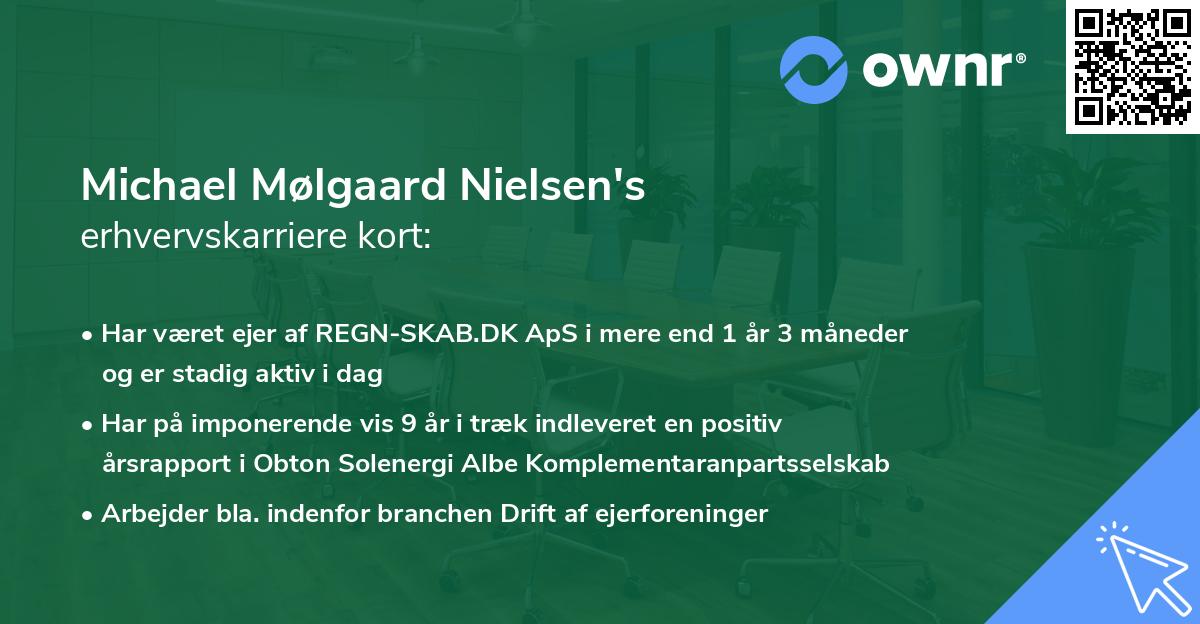 ownr®

Michael Mølgaard Nielsen's
erhvervskarriere kort:

• Har været ejer af REGN-SKAB.DK ApS i mere end 1 år 3 måneder og er stadig aktiv i dag
• Har på imponerende vis 9 år i træk indleveret en positiv årsrapport i Obton Solenergi Albe Komplementaranpartsselskab
• Arbejder bla. indenfor branchen Drift af ejerforeninger